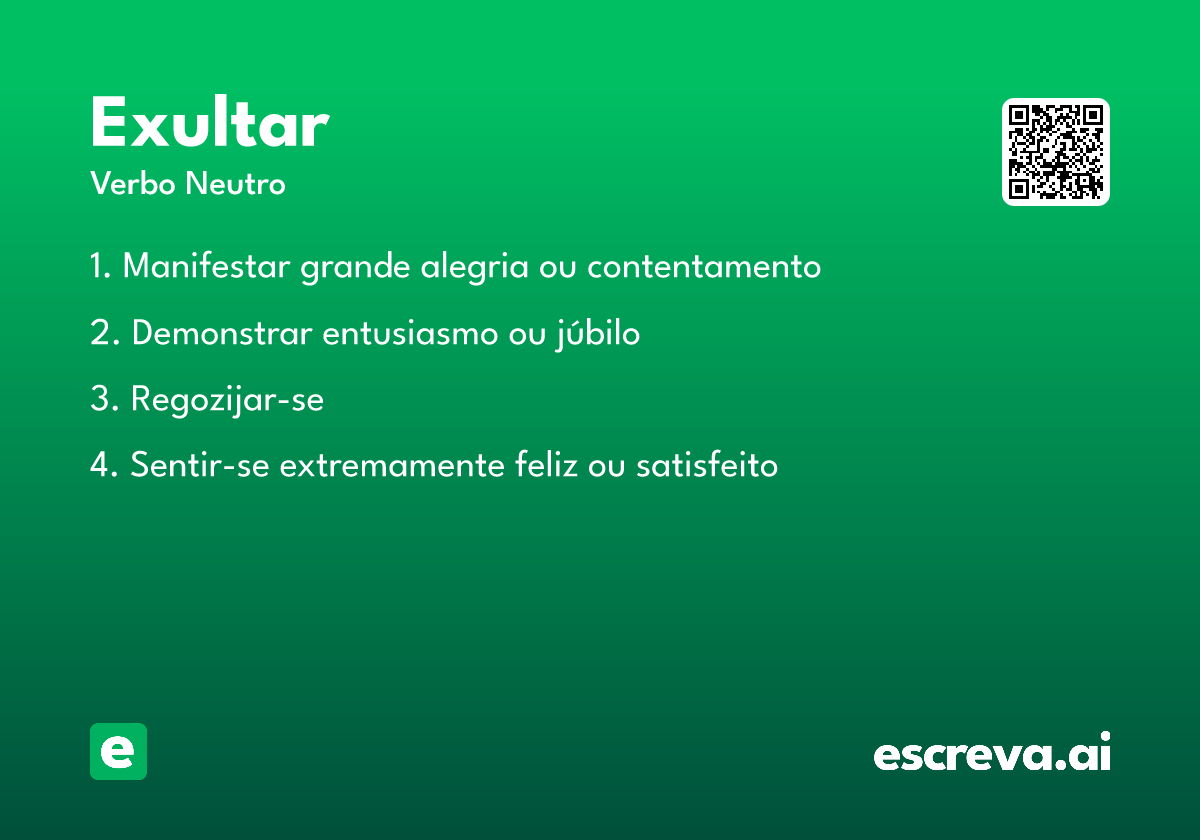 Exultar
Verbo Neutro

1. Manifestar grande alegria ou contentamento

2. Demonstrar entusiasmo ou júbilo

3. Regozijar-se

4. Sentir-se extremamente feliz ou satisfeito

e

escreva.ai